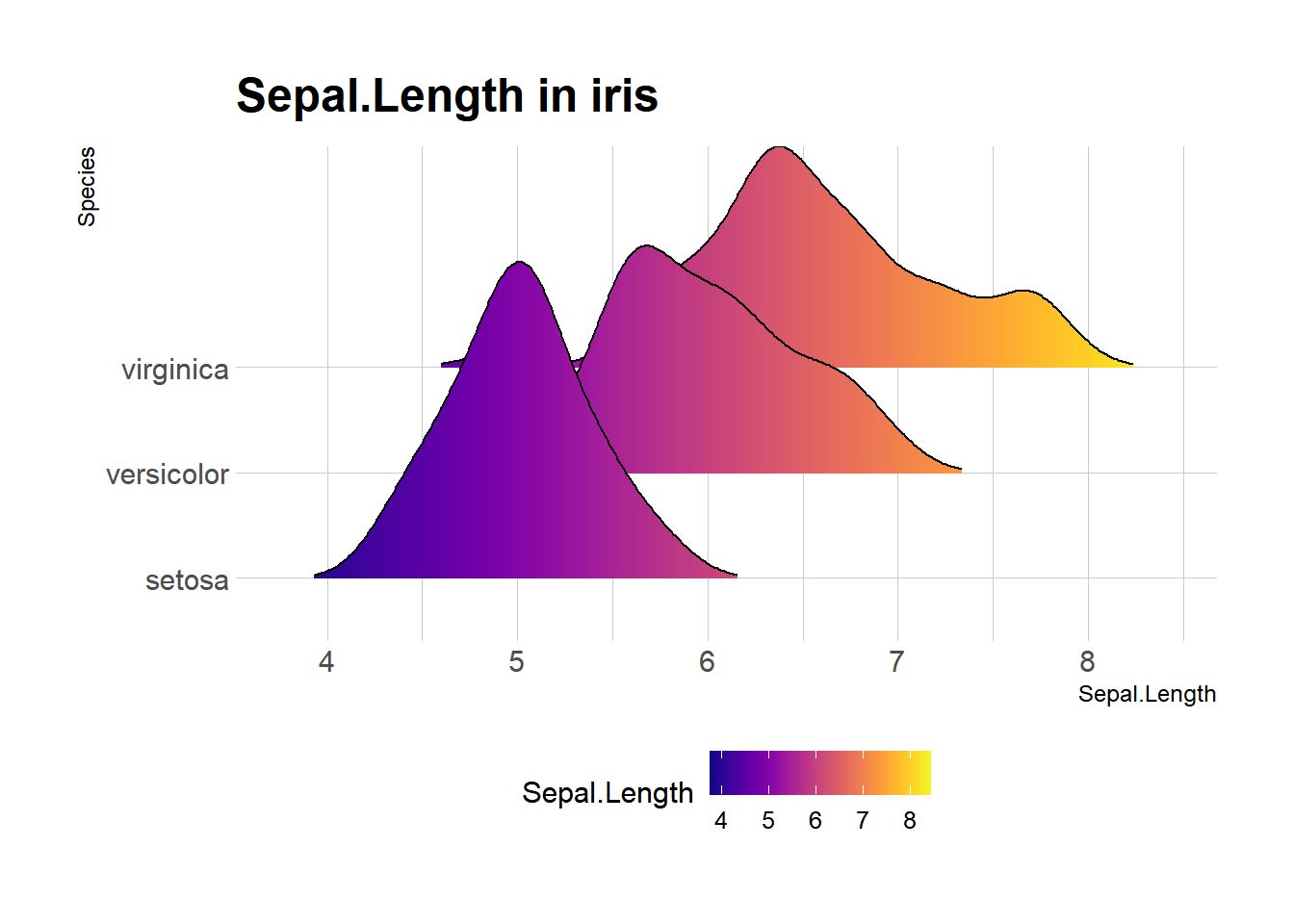 Sepal.Length in iris

Species

virginica
versicolor
setosa

4
5
6
7
8

Sepal.Length

Sepal.Length
4
5
6
7
8